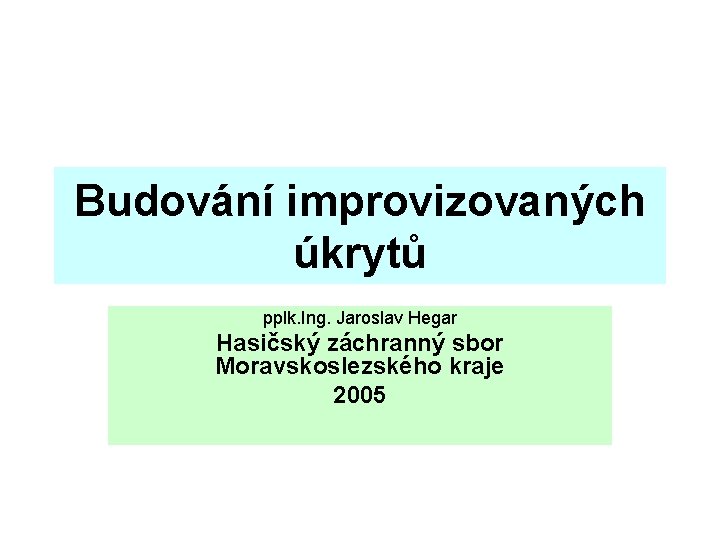 Budování improvizovaných úkrytů

pplk.Ing. Jaroslav Hegar
Hasičský záchranný sbor Moravskoslezského kraje
2005